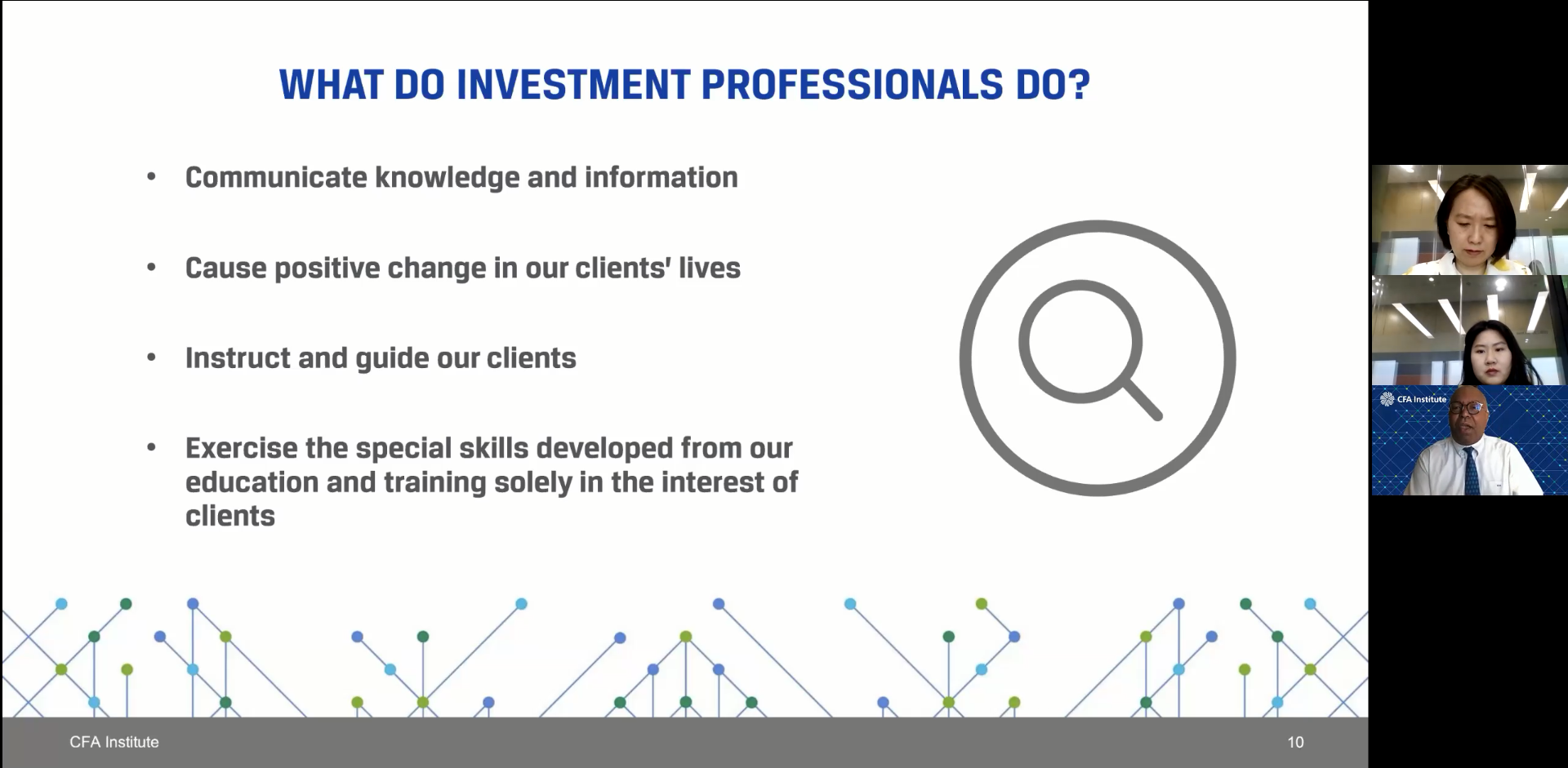 WHAT DO INVESTMENT PROFESSIONALS DO?

• Communicate knowledge and information

• Cause positive change in our clients' lives

• Instruct and guide our clients

• Exercise the special skills developed from our education and training solely in the interest of clients

CFA Institute

CFA Institute

10